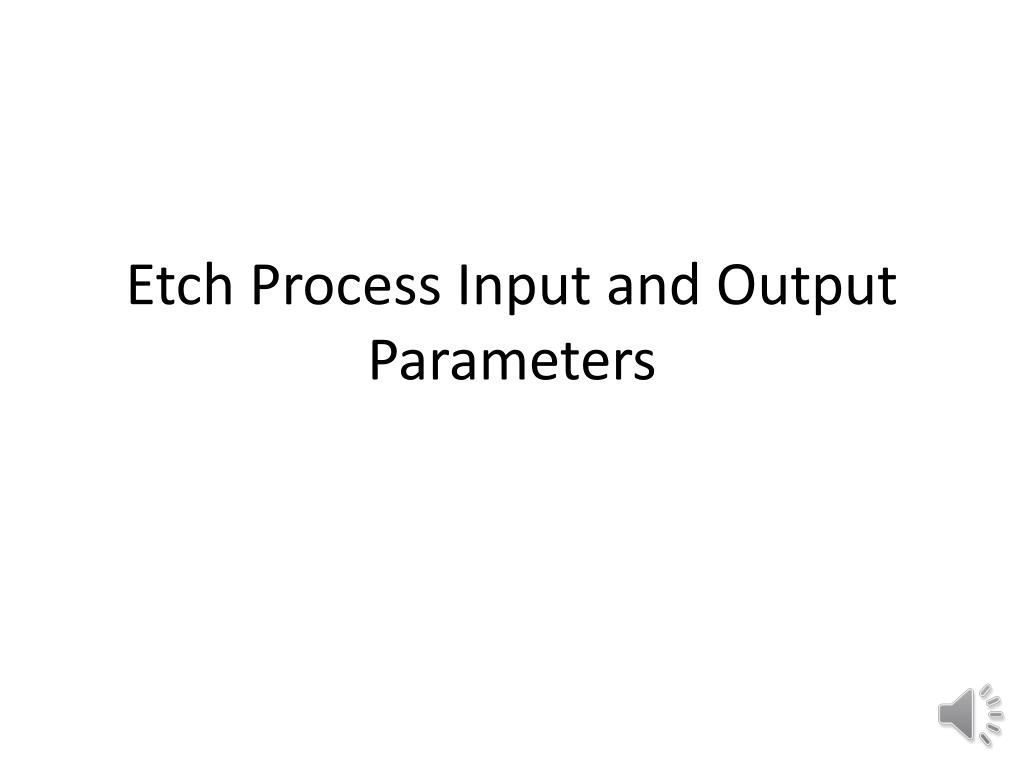 Etch Process Input and Output Parameters